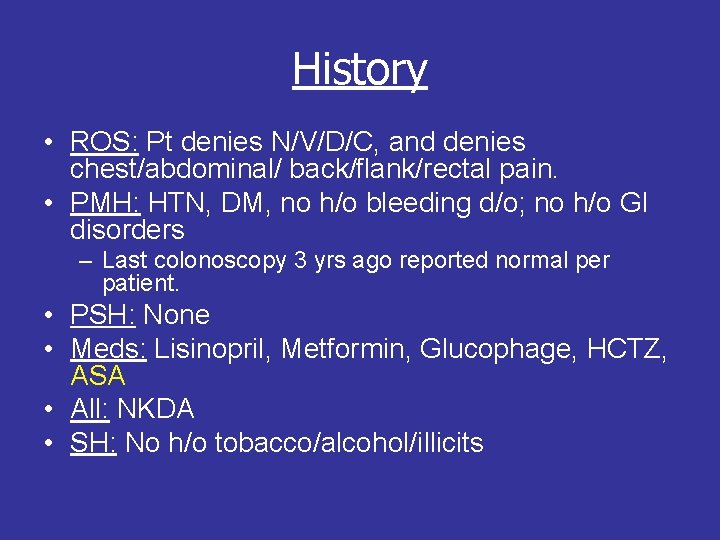 History

• ROS: Pt denies N/V/D/C, and denies chest/abdominal/ back/flank/rectal pain.
• PMH: HTN, DM, no h/o bleeding d/o; no h/o GI disorders
– Last colonoscopy 3 yrs ago reported normal per patient.
• PSH: None
• Meds: Lisinopril, Metformin, Glucophage, HCTZ, ASA
• All: NKDA
• SH: No h/o tobacco/alcohol/illicits